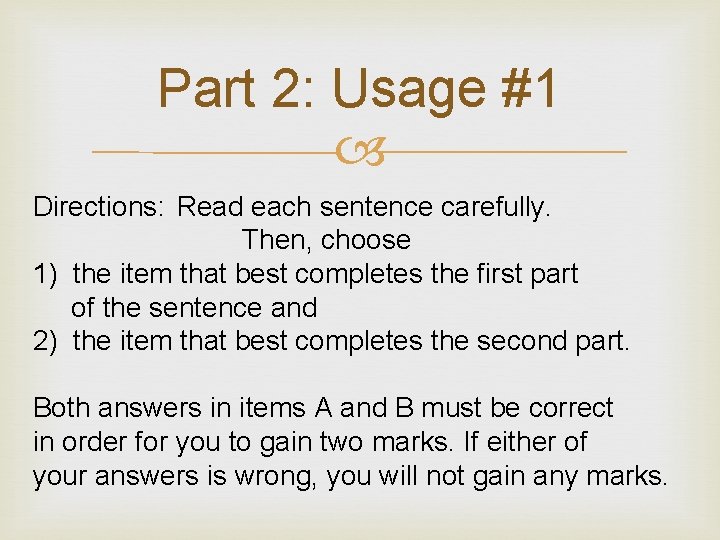 Part 2: Usage #1

Directions: Read each sentence carefully. Then, choose
1) the item that best completes the first part of the sentence and
2) the item that best completes the second part.

Both answers in items A and B must be correct in order for you to gain two marks. If either of your answers is wrong, you will not gain any marks.